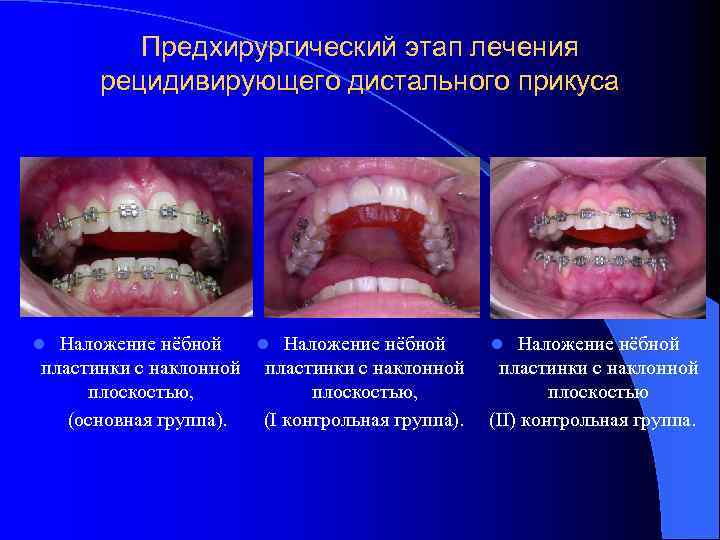 Предхирургический этап лечения рецидивирующего дистального прикуса

Наложение нёбной пластинки с наклонной плоскостью,
(основная группа).

Наложение нёбной пластинки с наклонной плоскостью,
(I контрольная группа).

Наложение нёбной пластинки с наклонной плоскостью
(II) контрольная группа.